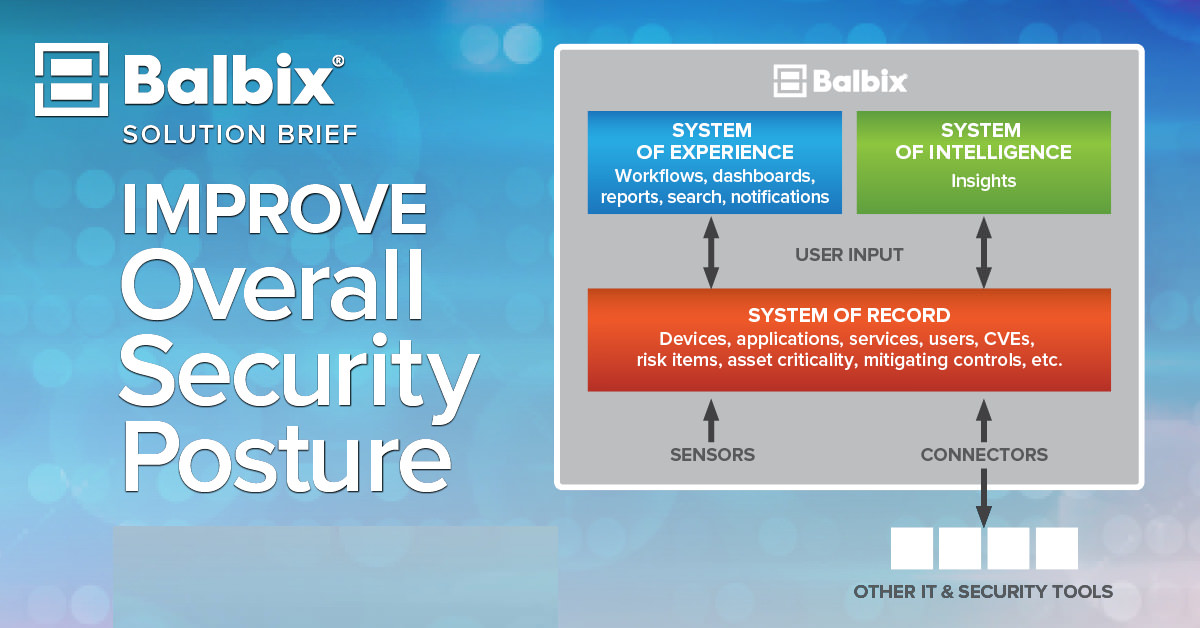 Balbix®
SOLUTION BRIEF

IMPROVE
Overall
Security
Posture

Balbix

SYSTEM
OF EXPERIENCE
Workflows, dashboards, reports, search, notifications

SYSTEM
OF INTELLIGENCE
Insights

USER INPUT

SYSTEM OF RECORD
Devices, applications, services, users, CVEs, risk items, asset criticality, mitigating controls, etc.

SENSORS

CONNECTORS

OTHER IT & SECURITY TOOLS